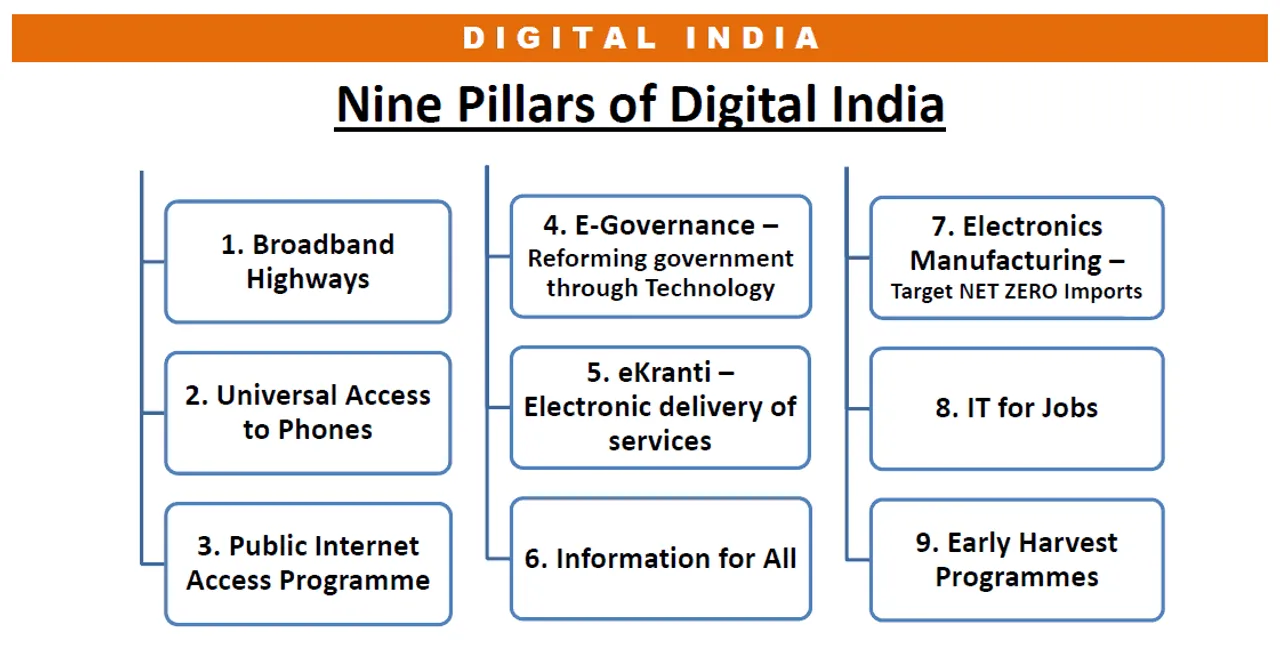 DIGITAL INDIA

Nine Pillars of Digital India

1. Broadband Highways

2. Universal Access to Phones

3. Public Internet Access Programme

4. E-Governance – Reforming government through Technology

5. eKranti – Electronic delivery of services

6. Information for All

7. Electronics Manufacturing – Target NET ZERO Imports

8. IT for Jobs

9. Early Harvest Programmes